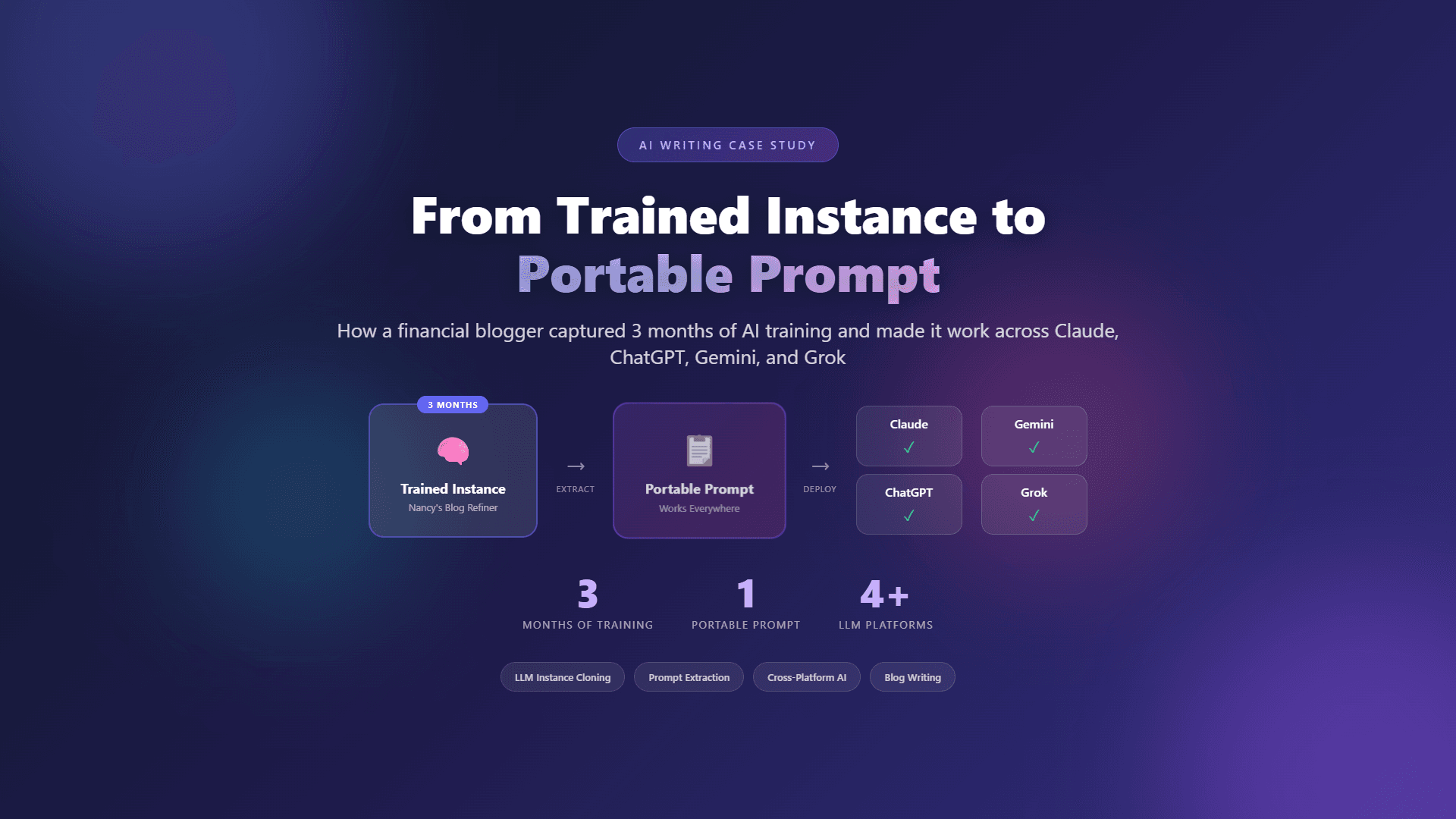 AI WRITING CASE STUDY

From Trained Instance to Portable Prompt

How a financial blogger captured 3 months of AI training and made it work across Claude, ChatGPT, Gemini, and Grok

3 MONTHS

Trained Instance
Nancy's Blog Refiner

→
EXTRACT

Portable Prompt
Works Everywhere

→
DEPLOY

Claude ✓

Gemini ✓

ChatGPT ✓

Grok ✓

3
MONTHS OF TRAINING

1
PORTABLE PROMPT

4+
LLM PLATFORMS

LLM Instance Cloning

Prompt Extraction

Cross-Platform AI

Blog Writing